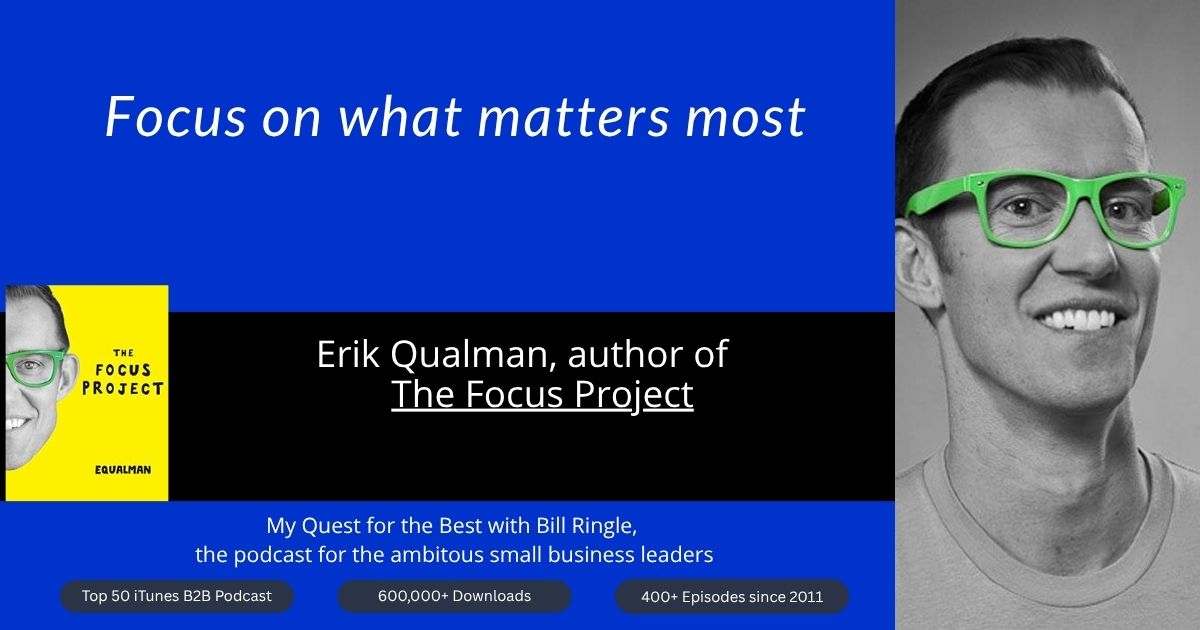 Focus on what matters most

THE FOCUS PROJECT

EQUALMAN

Erik Qualman, author of The Focus Project

My Quest for the Best with Bill Ringle, the podcast for the ambitous small business leaders

Top 50 iTunes B2B Podcast

600,000+ Downloads

400+ Episodes since 2011